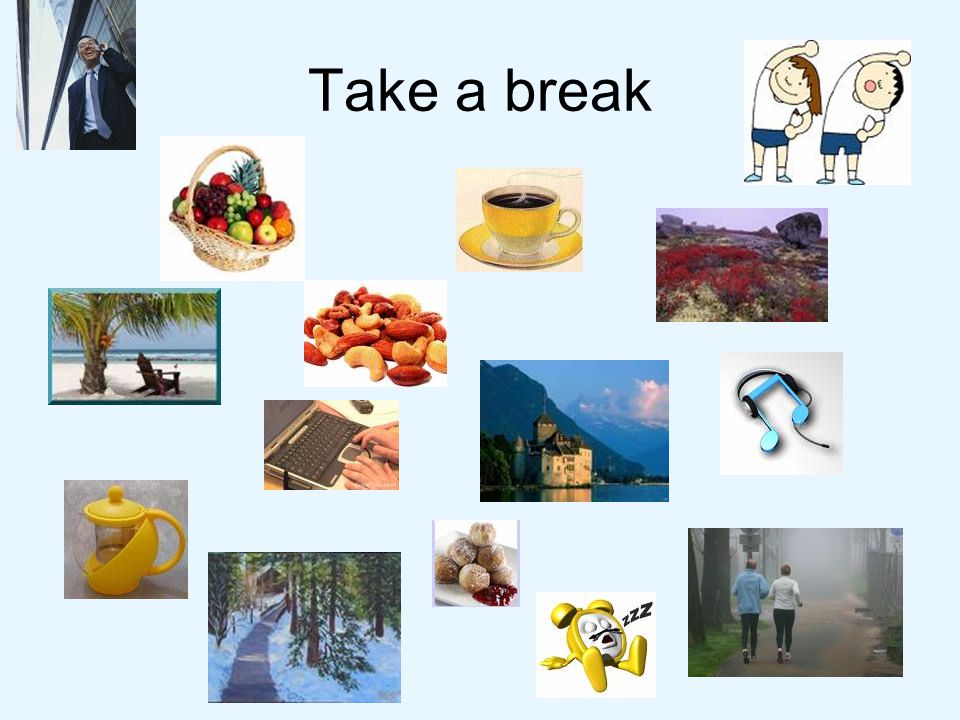 Take a break

zzz